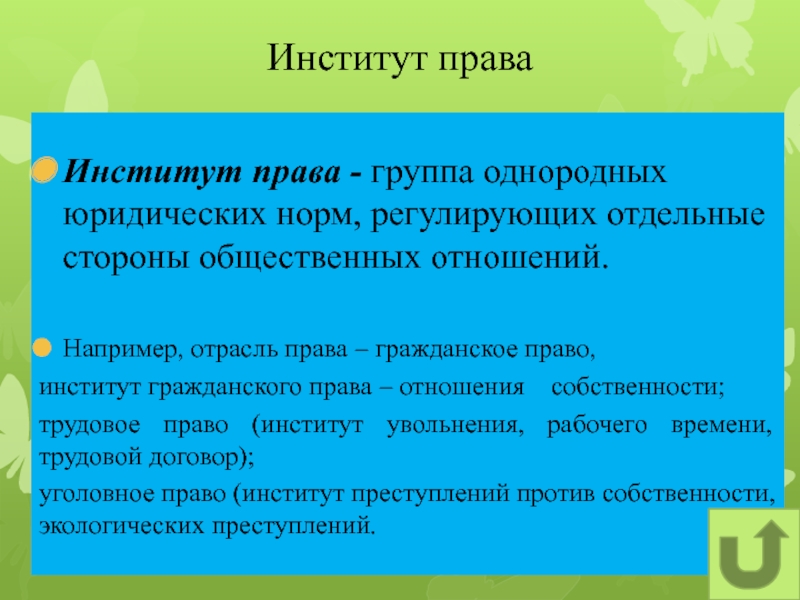 Институт права

Институт права - группа однородных юридических норм, регулирующих отдельные стороны общественных отношений.

Например, отрасль права – гражданское право,

институт гражданского права – отношения собственности;

трудовое право (институт увольнения, рабочего времени, трудовой договор);

уголовное право (институт преступлений против собственности, экологических преступлений.